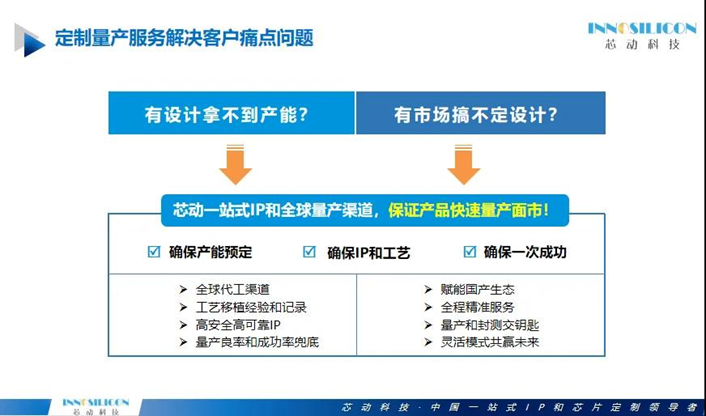 定制量产服务解决客户痛点问题

INNOSILICON
芯动科技

有设计拿不到产能？

有市场搞不定设计？

芯动一站式IP和全球量产渠道，保证产品快速量产面市！

☑ 确保产能预定
☑ 确保IP和工艺
☑ 确保一次成功

➢ 全球代工渠道
➢ 工艺移植经验和记录
➢ 高安全高可靠IP
➢ 量产良率和成功率兜底

➢ 赋能国产生态
➢ 全程精准服务
➢ 量产和封测交钥匙
➢ 灵活模式共赢未来

INNOSILICON
芯动科技

芯动科技·中国一站式IP和芯片定制领导者